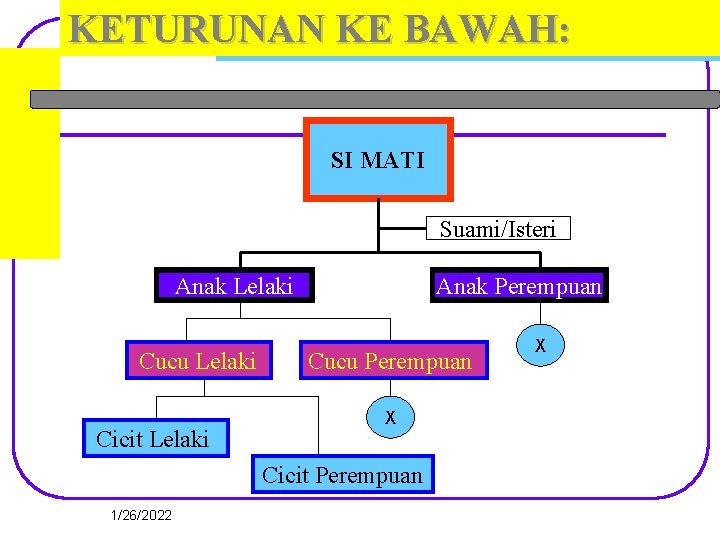 KETURUNAN KE BAWAH:

SI MATI

Suami/Isteri

Anak Lelaki

Anak Perempuan

X

Cucu Lelaki

Cucu Perempuan

X

Cicit Lelaki

Cicit Perempuan

1/26/2022